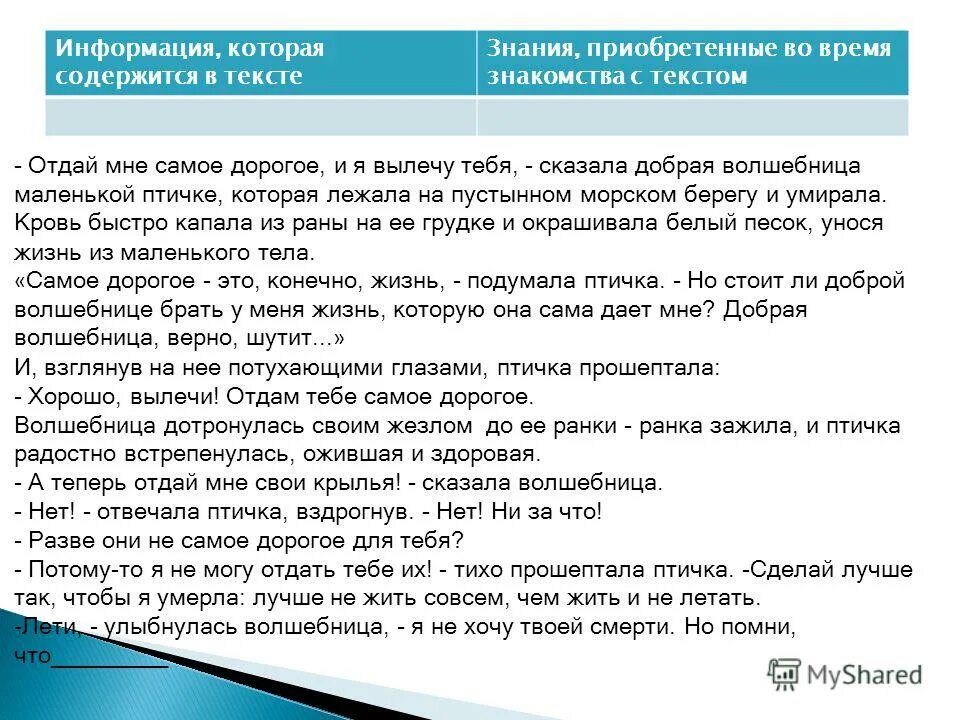 | Информация, которая содержится в тексте | Знания, приобретенные во время знакомства с текстом |
|---|---|
| | |

- Отдай мне самое дорогое, и я вылечу тебя, - сказала добрая волшебница маленькой птичке, которая лежала на пустынном морском берегу и умирала. Кровь быстро капала из раны на ее грудке и окрашивала белый песок, унося жизнь из маленького тела.
«Самое дорогое - это, конечно, жизнь, - подумала птичка. - Но стоит ли доброй волшебнице брать у меня жизнь, которую она сама дает мне? Добрая волшебница, верно, шутит...»
И, взглянув на нее потухающими глазами, птичка прошептала:
- Хорошо, вылечи! Отдам тебе самое дорогое.
Волшебница дотронулась своим жезлом до ее ранки - ранка зажила, и птичка радостно встрепенулась, ожившая и здоровая.
- А теперь отдай мне свои крылья! - сказала волшебница.
- Нет! - отвечала птичка, вздрогнув. - Нет! Ни за что!
- Разве они не самое дорогое для тебя?
- Потому-то я не могу отдать тебе их! - тихо прошептала птичка. -Сделай лучше так, чтобы я умерла: лучше не жить совсем, чем жить и не летать.
-Лети, - улыбнулась волшебница, - я не хочу твоей смерти. Но помни, что__________

MyShared